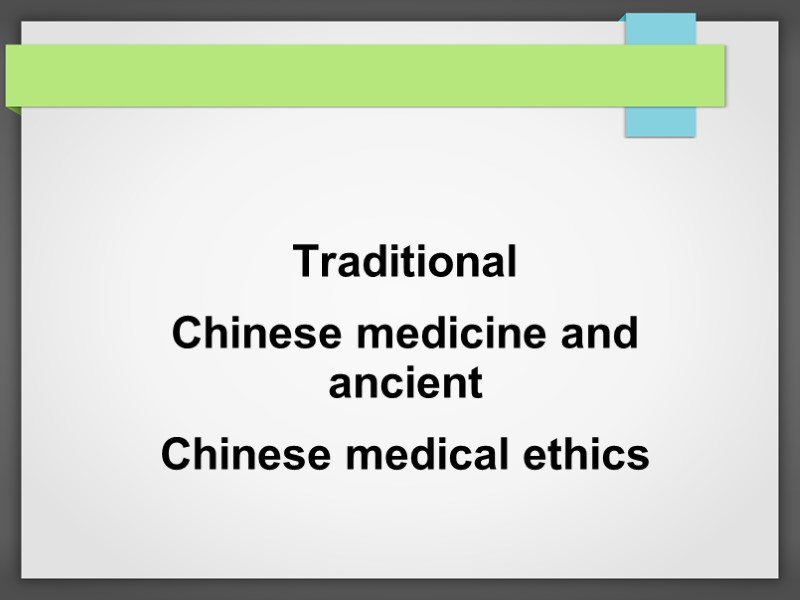 Traditional

Chinese medicine and ancient

Chinese medical ethics